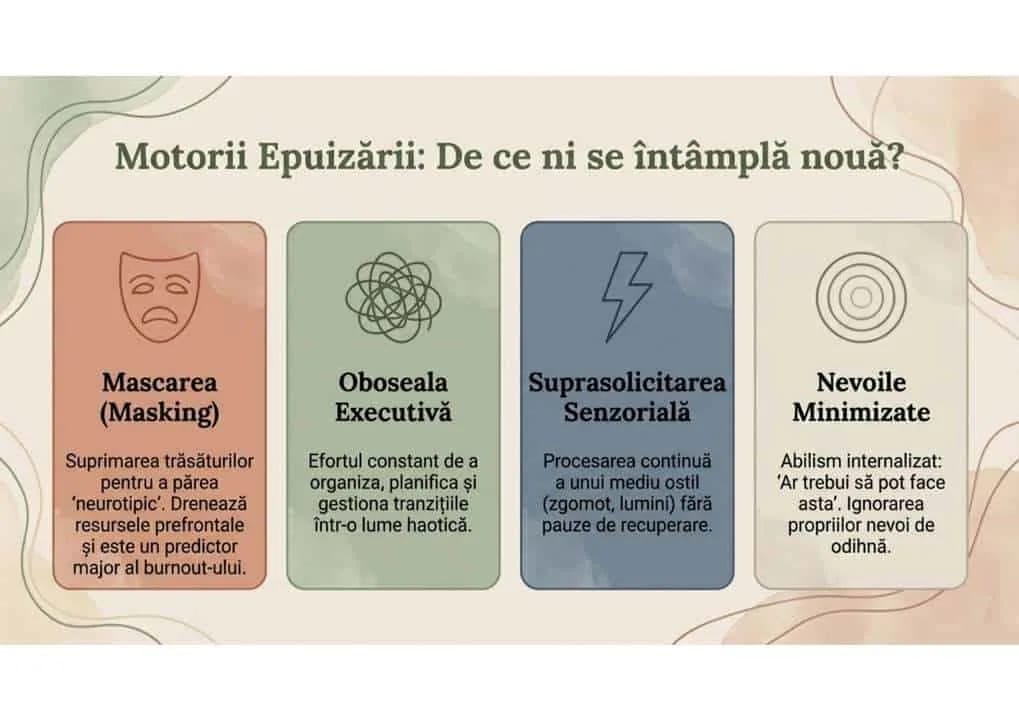 Motorii Epuizării: De ce ni se întâmplă nouă?

Mascarea (Masking)

Suprimarea trăsăturilor pentru a părea 'neurotipic'. Drenează resursele prefrontale și este un predictor major al burnout-ului.

Oboseala Executivă

Efortul constant de a organiza, planifica și gestiona tranzițiile într-o lume haotică.

Suprasolicitarea Senzorială

Procesarea continuă a unui mediu ostil (zgomot, lumini) fără pauze de recuperare.

Nevoile Minimizate

Abilism internalizat: 'Ar trebui să pot face asta'. Ignorarea propriilor nevoi de odihnă.